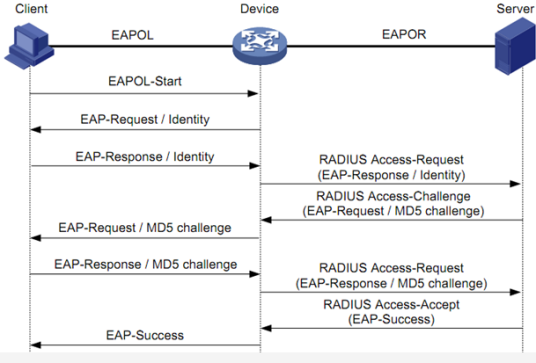 Client

Device

Server

EAPOL

EAPOR

EAPOL-Start

EAP-Request / Identity

EAP-Response / Identity

RADIUS Access-Request (EAP-Response / Identity)

RADIUS Access-Challenge (EAP-Request / MD5 challenge)

EAP-Request / MD5 challenge

EAP-Response / MD5 challenge

RADIUS Access-Request (EAP-Response / MD5 challenge)

RADIUS Access-Accept (EAP-Success)

EAP-Success